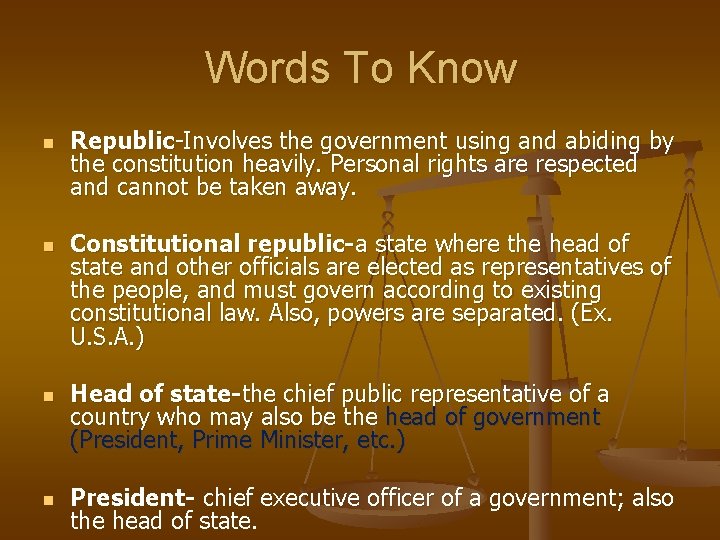 Words To Know

• Republic-Involves the government using and abiding by the constitution heavily. Personal rights are respected and cannot be taken away.

• Constitutional republic-a state where the head of state and other officials are elected as representatives of the people, and must govern according to existing constitutional law. Also, powers are separated. (Ex. U.S.A.)

• Head of state-the chief public representative of a country who may also be the head of government (President, Prime Minister, etc.)

• President- chief executive officer of a government; also the head of state.